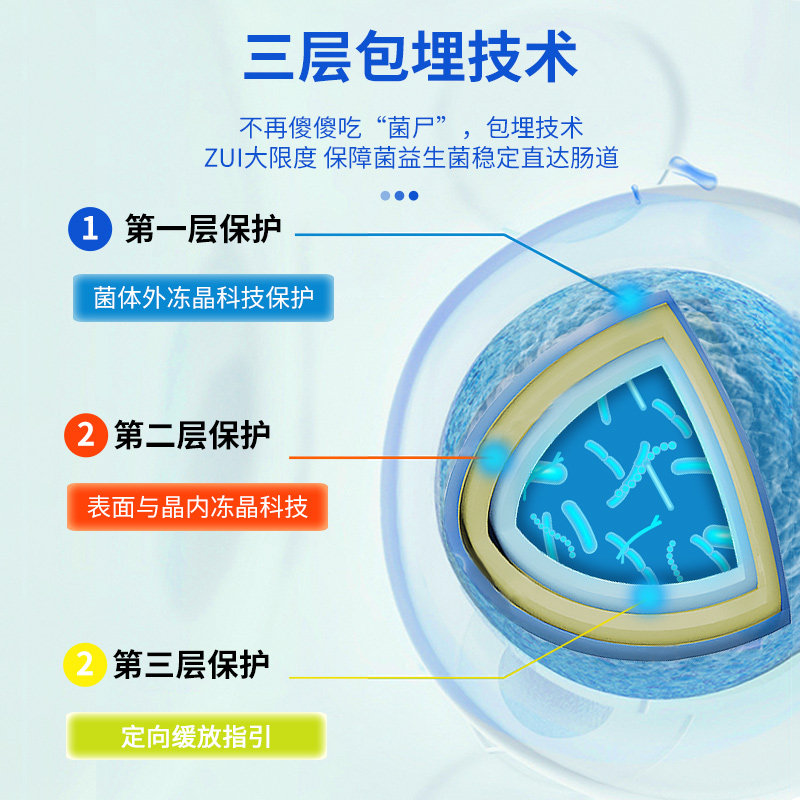 三层包埋技术

不再傻傻吃“菌尸”，包埋技术
ZUI大限度 保障菌益生菌稳定直达肠道

1 第一层保护

菌体外冻晶科技保护

2 第二层保护

表面与晶内冻晶科技

2 第三层保护

定向缓放指引